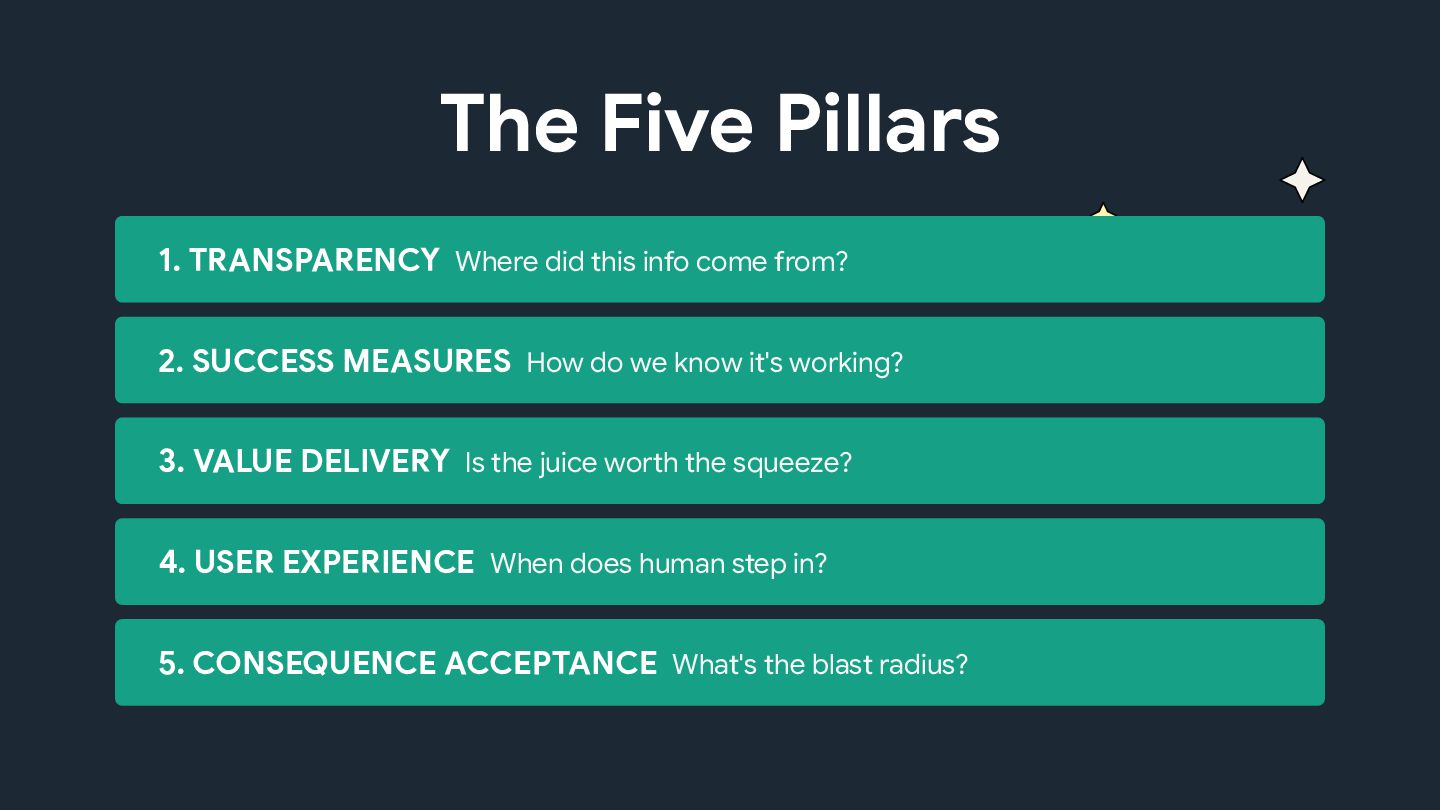 The Five Pillars

1. TRANSPARENCY Where did this info come from?

2. SUCCESS MEASURES How do we know it's working?

3. VALUE DELIVERY Is the juice worth the squeeze?

4. USER EXPERIENCE When does human step in?

5. CONSEQUENCE ACCEPTANCE What's the blast radius?